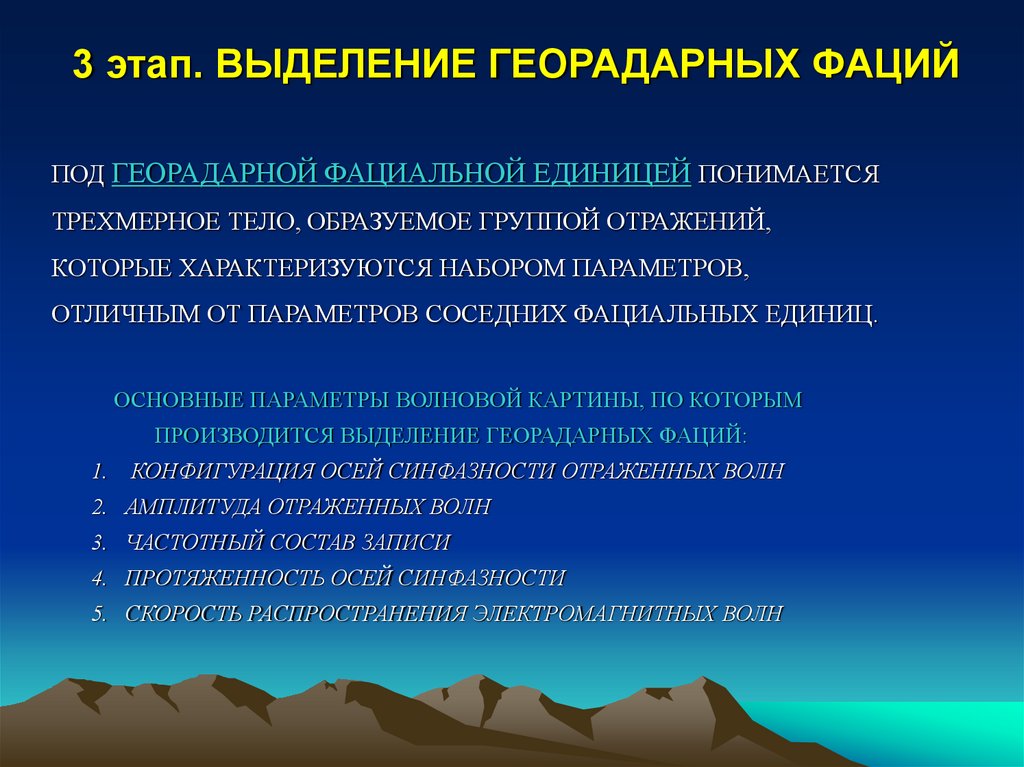 3 этап. ВЫДЕЛЕНИЕ ГЕОРАДАРНЫХ ФАЦИЙ

ПОД ГЕОРАДАРНОЙ ФАЦИАЛЬНОЙ ЕДИНИЦЕЙ ПОНИМАЕТСЯ ТРЕХМЕРНОЕ ТЕЛО, ОБРАЗУЕМОЕ ГРУППОЙ ОТРАЖЕНИЙ, КОТОРЫЕ ХАРАКТЕРИЗУЮТСЯ НАБОРОМ ПАРАМЕТРОВ, ОТЛИЧНЫМ ОТ ПАРАМЕТРОВ СОСЕДНИХ ФАЦИАЛЬНЫХ ЕДИНИЦ.

ОСНОВНЫЕ ПАРАМЕТРЫ ВОЛНОВОЙ КАРТИНЫ, ПО КОТОРЫМ ПРОИЗВОДИТСЯ ВЫДЕЛЕНИЕ ГЕОРАДАРНЫХ ФАЦИЙ:
1. КОНФИГУРАЦИЯ ОСЕЙ СИНФАЗНОСТИ ОТРАЖЕННЫХ ВОЛН
2. АМПЛИТУДА ОТРАЖЕННЫХ ВОЛН
3. ЧАСТОТНЫЙ СОСТАВ ЗАПИСИ
4. ПРОТЯЖЕННОСТЬ ОСЕЙ СИНФАЗНОСТИ
5. СКОРОСТЬ РАСПРОСТРАНЕНИЯ ЭЛЕКТРОМАГНИТНЫХ ВОЛН